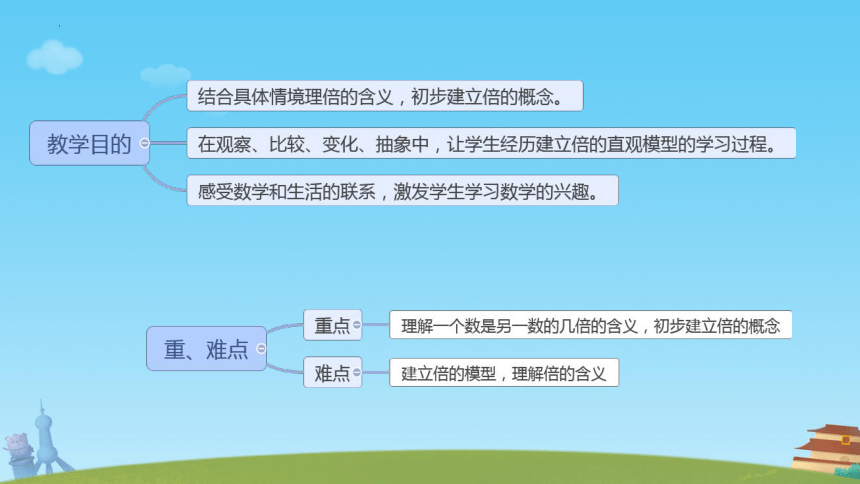 教学目的

结合具体情境理倍的含义，初步建立倍的概念。

在观察、比较、变化、抽象中，让学生经历建立倍的直观模型的学习过程。

感受数学和生活的联系，激发学生学习数学的兴趣。

重、难点

重点

理解一个数是另一数的几倍的含义，初步建立倍的概念

难点

建立倍的模型，理解倍的含义